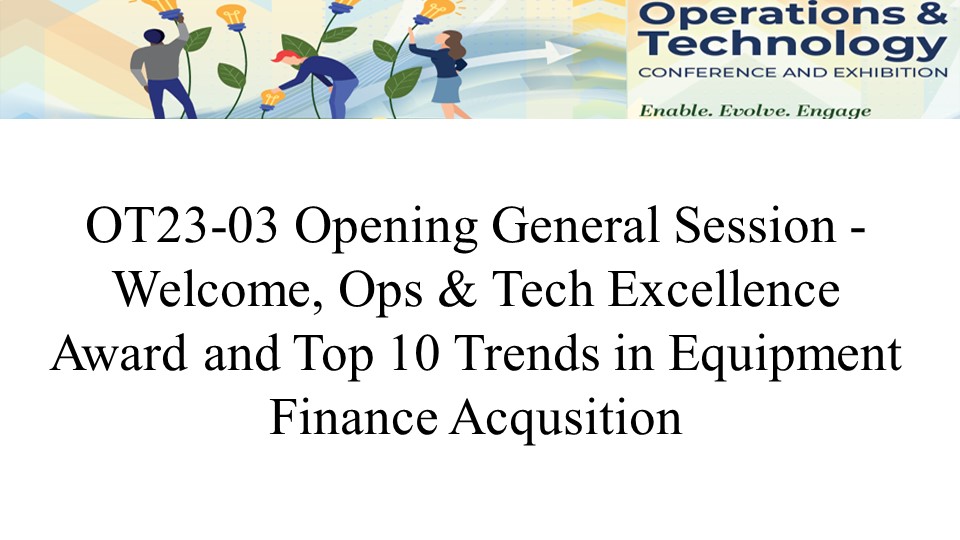 Operations &
Technology
CONFERENCE AND EXHIBITION

Enable. Evolve. Engage

OT23-03 Opening General Session - Welcome, Ops & Tech Excellence Award and Top 10 Trends in Equipment Finance Acqusition